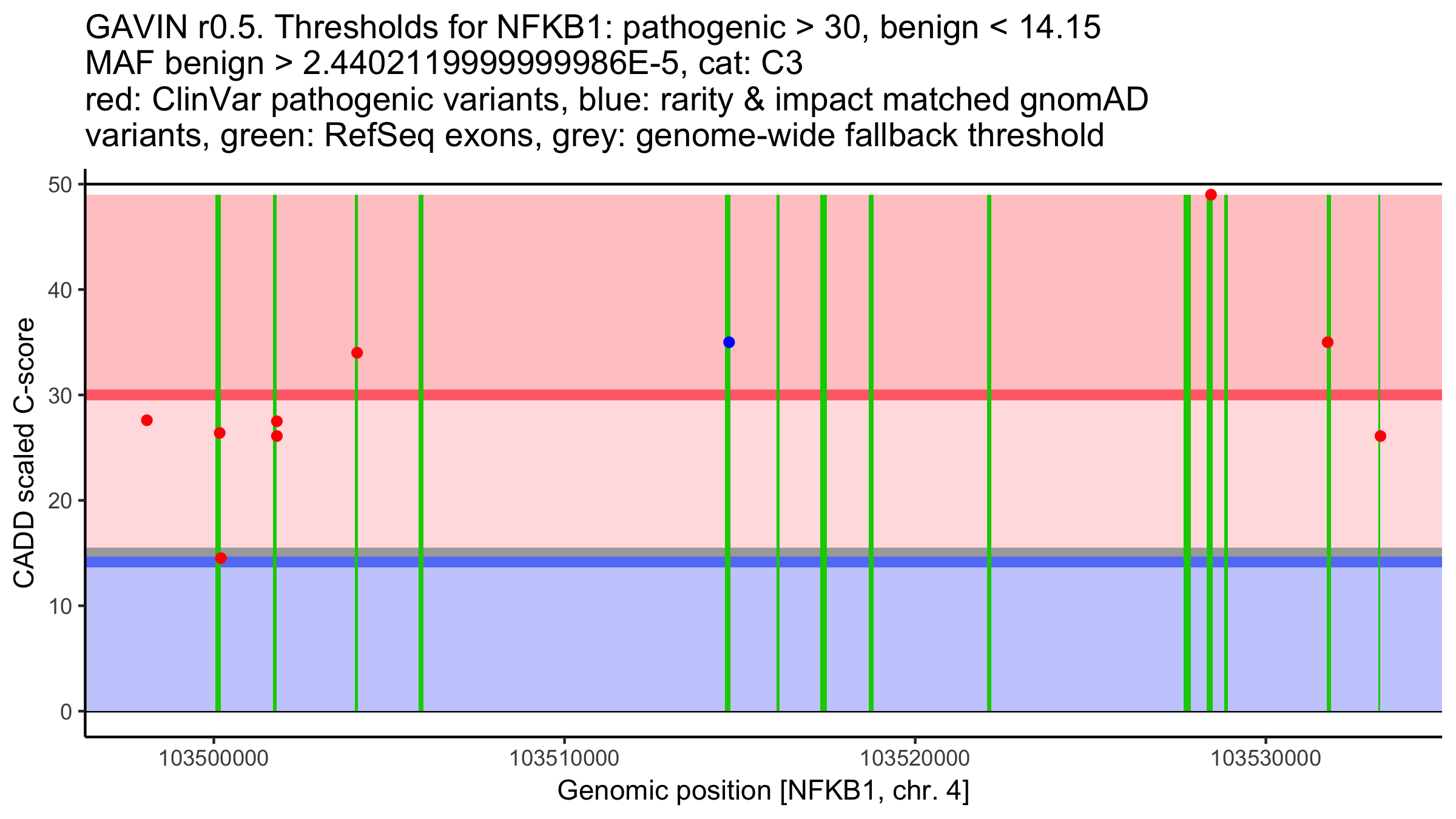 GAVIN r0.5. Thresholds for NFKB1: pathogenic > 30, benign < 14.15
MAF benign > 2.4402119999999986E-5, cat: C3
red: ClinVar pathogenic variants, blue: rarity & impact matched gnomAD variants, green: RefSeq exons, grey: genome-wide fallback threshold

CADD scaled C-score

50
40
30
20
10
0

103500000
103510000
103520000
103530000

Genomic position [NFKB1, chr. 4]